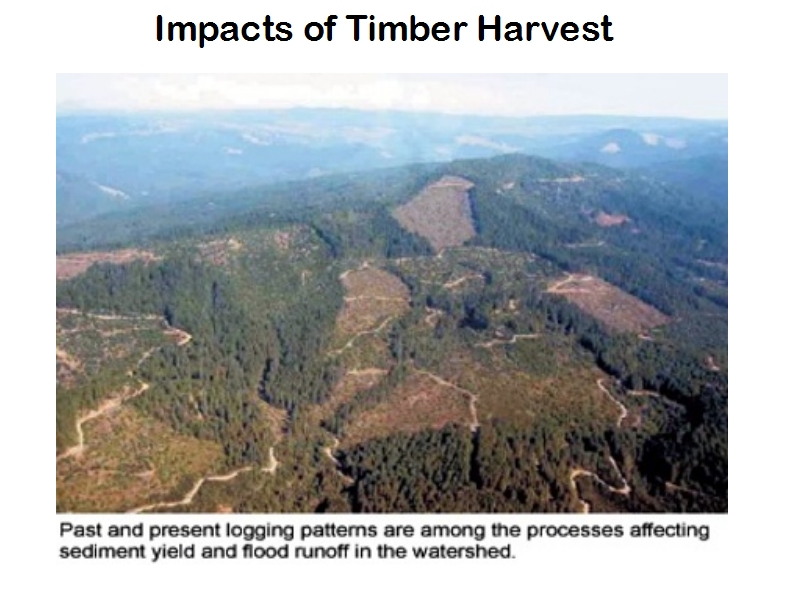 Impacts of Timber Harvest

Past and present logging patterns are among the processes affecting sediment yield and flood runoff in the watershed.